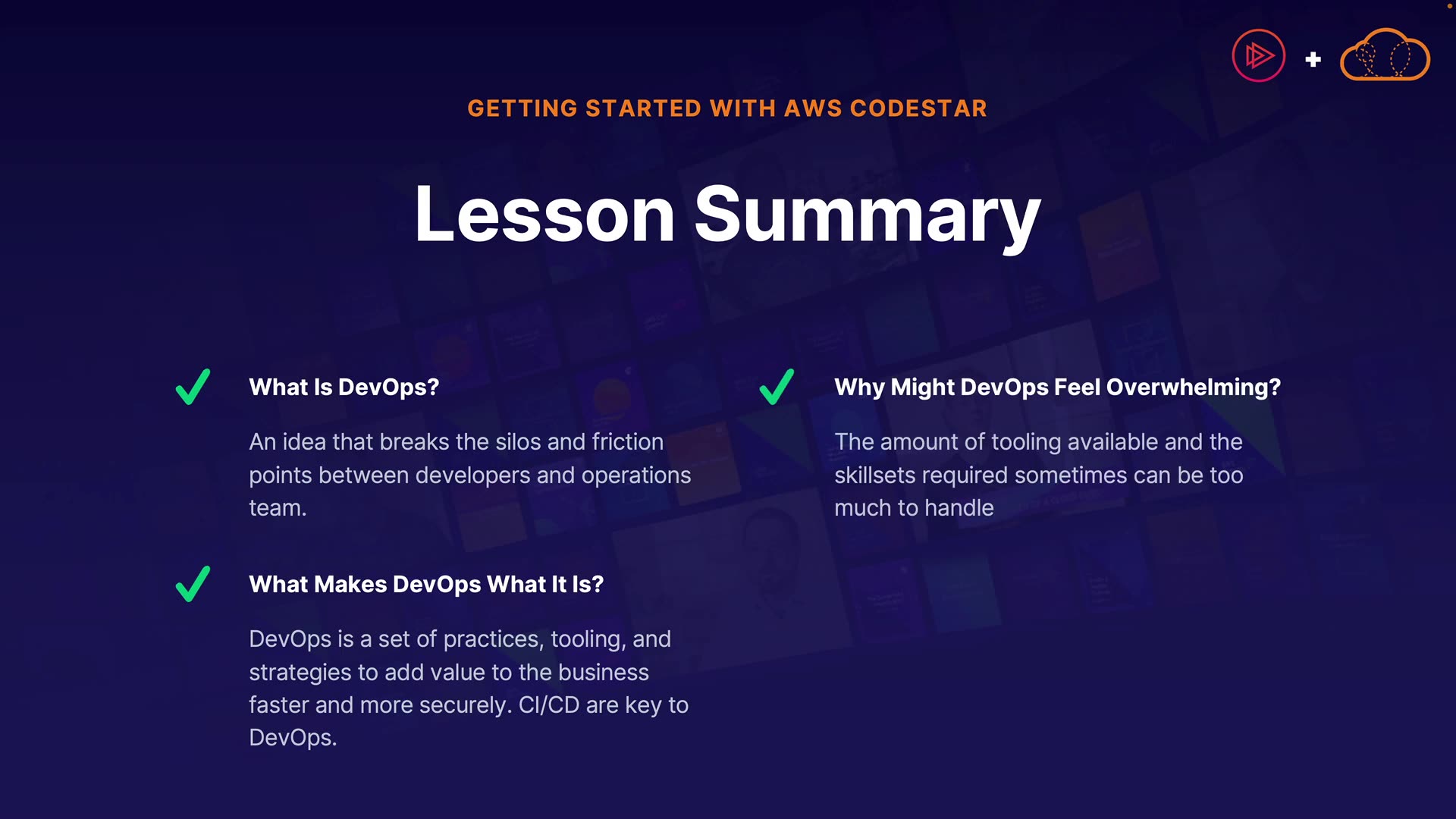 GETTING STARTED WITH AWS CODESTAR

Lesson Summary

What Is DevOps?

An idea that breaks the silos and friction points between developers and operations team.

What Makes DevOps What It Is?

DevOps is a set of practices, tooling, and strategies to add value to the business faster and more securely. CI/CD are key to DevOps.

Why Might DevOps Feel Overwhelming?

The amount of tooling available and the skillsets required sometimes can be too much to handle